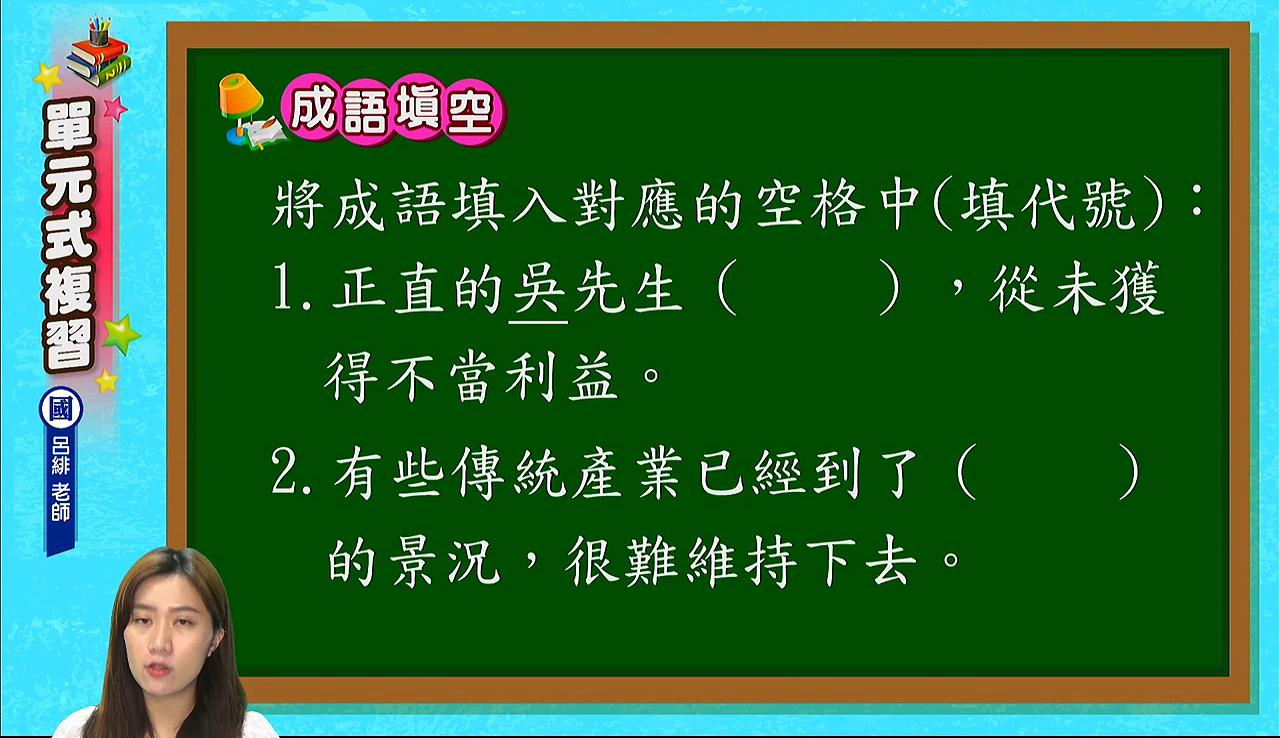 單元式複習

國

呂緋 老師

成語填空

將成語填入對應的空格中(填代號)：

1. 正直的吳先生（　　），從未獲得不當利益。

2. 有些傳統產業已經到了（　　）的景況，很難維持下去。